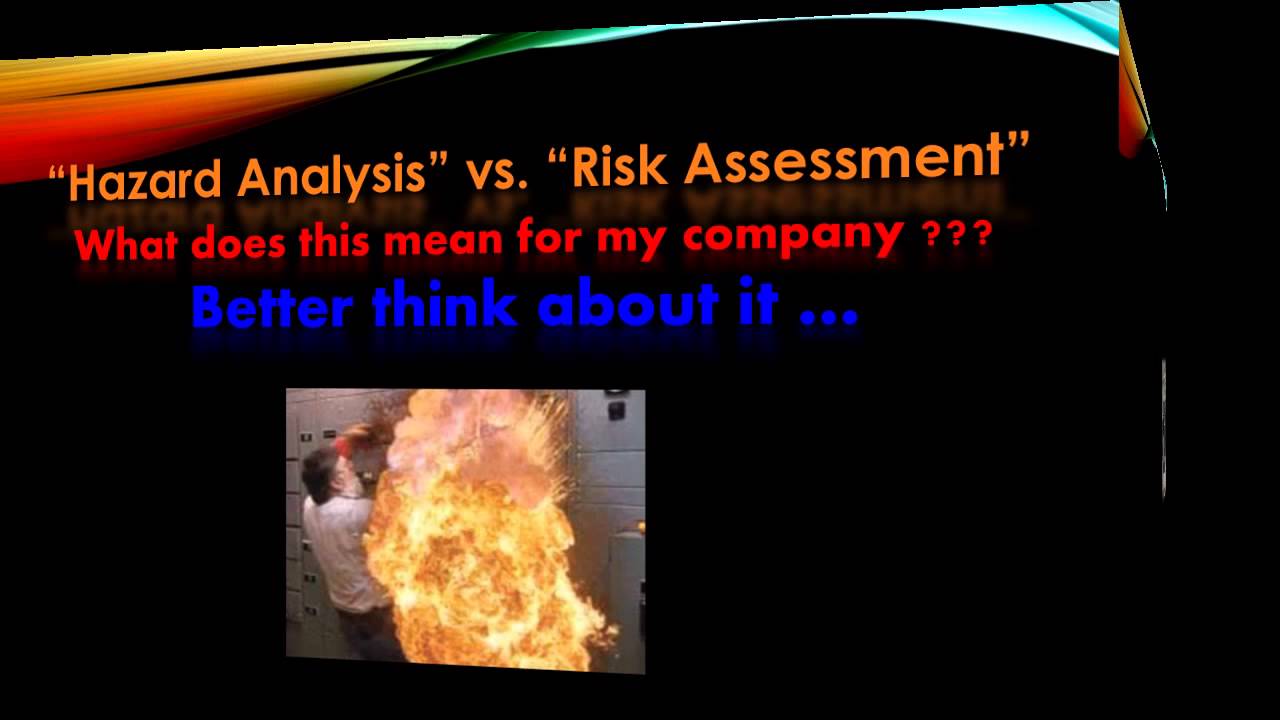 “Hazard Analysis” vs. “Risk Assessment”
What does this mean for my company ???
Better think about it ...